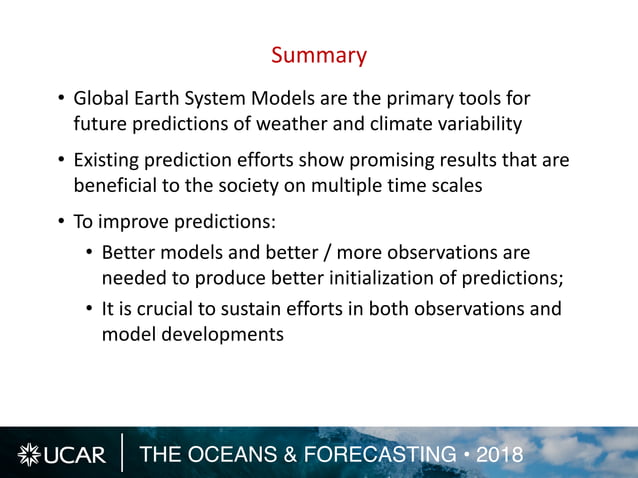 Summary

• Global Earth System Models are the primary tools for future predictions of weather and climate variability

• Existing prediction efforts show promising results that are beneficial to the society on multiple time scales

• To improve predictions:

• Better models and better / more observations are needed to produce better initialization of predictions;

• It is crucial to sustain efforts in both observations and model developments

UCAR | THE OCEANS & FORECASTING • 2018